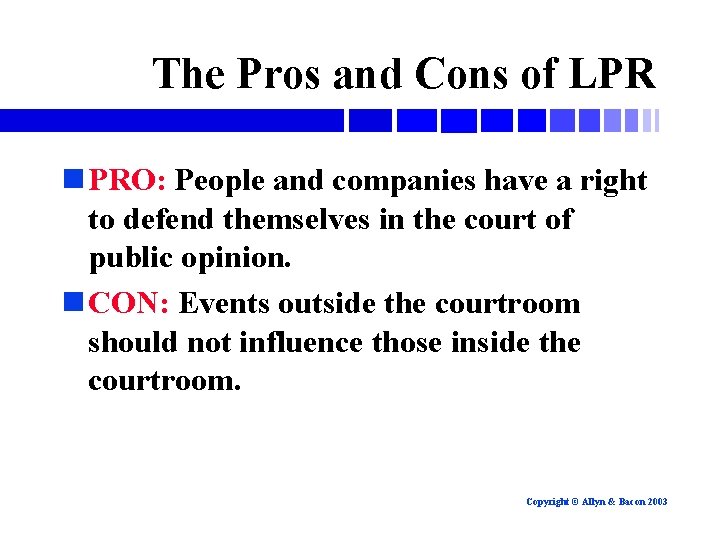 The Pros and Cons of LPR

PRO: People and companies have a right to defend themselves in the court of public opinion.

CON: Events outside the courtroom should not influence those inside the courtroom.

Copyright © Allyn & Bacon 2003